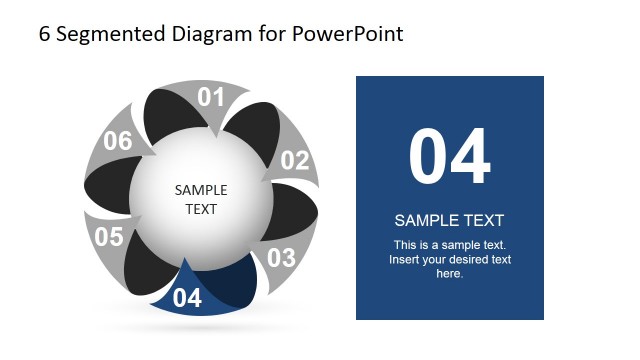 6 Segmented Diagram for PowerPoint

01

02

03

04

05

06

SAMPLE TEXT

04

SAMPLE TEXT

This is a sample text. Insert your desired text here.